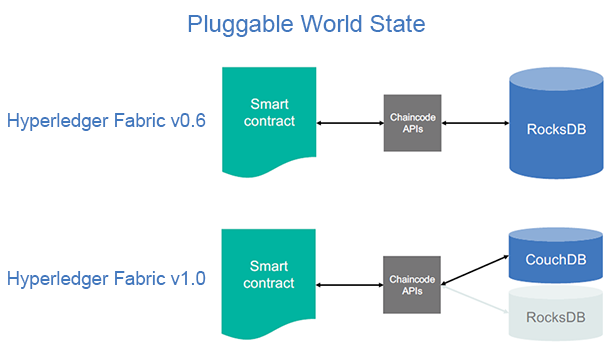 Pluggable World State

Hyperledger Fabric v0.6

Smart contract

Chaincode APIs

RocksDB

Hyperledger Fabric v1.0

Smart contract

Chaincode APIs

CouchDB

RocksDB